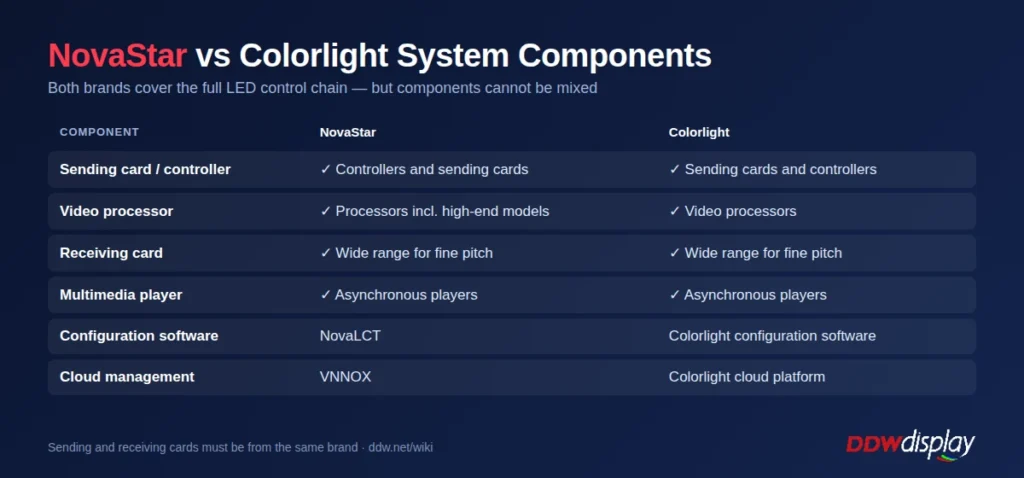 NovaStar vs Colorlight System Components

Both brands cover the full LED control chain — but components cannot be mixed

| COMPONENT | NovaStar | Colorlight |
|---|---|---|
| Sending card / controller | ✓ Controllers and sending cards | ✓ Sending cards and controllers |
| Video processor | ✓ Processors incl. high-end models | ✓ Video processors |
| Receiving card | ✓ Wide range for fine pitch | ✓ Wide range for fine pitch |
| Multimedia player | ✓ Asynchronous players | ✓ Asynchronous players |
| Configuration software | NovaLCT | Colorlight configuration software |
| Cloud management | VNNOX | Colorlight cloud platform |

Sending and receiving cards must be from the same brand · ddw.net/wiki

DDWdisplay